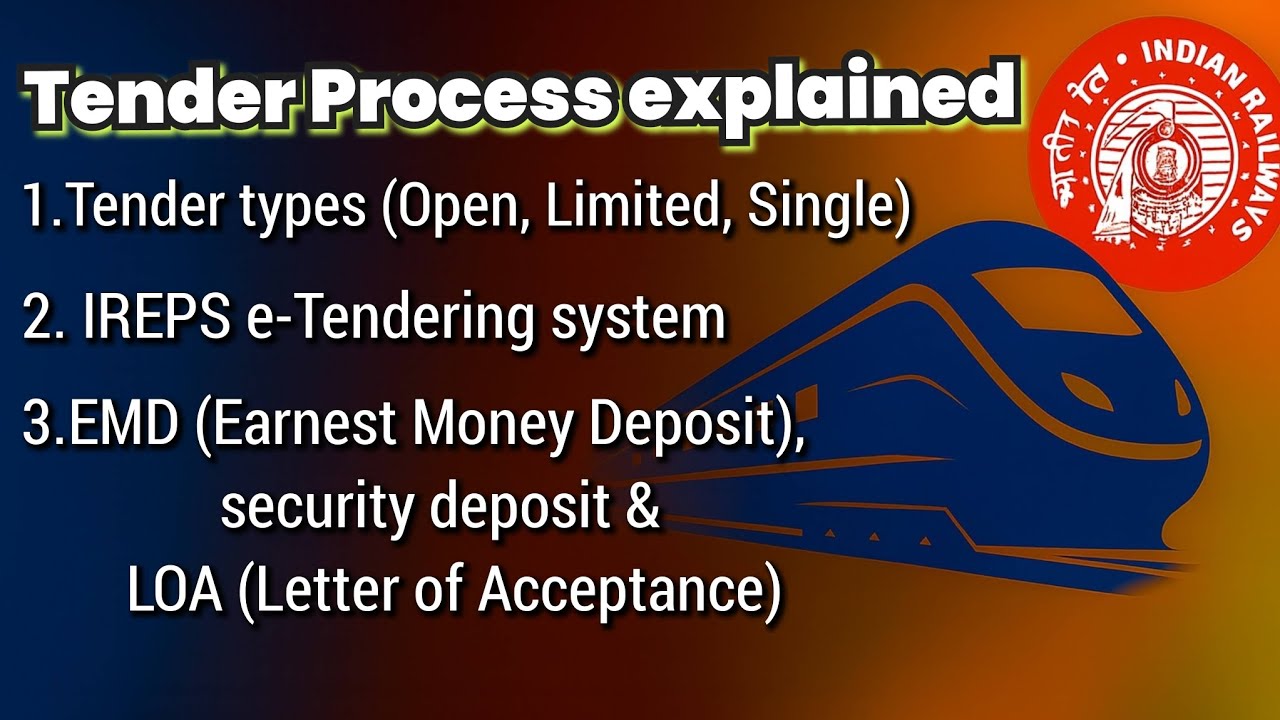 Tender Process explained

1.Tender types (Open, Limited, Single)

2. IREPS e-Tendering system

3.EMD (Earnest Money Deposit), security deposit & LOA (Letter of Acceptance)

भारतीय रेल • INDIAN RAILWAYS